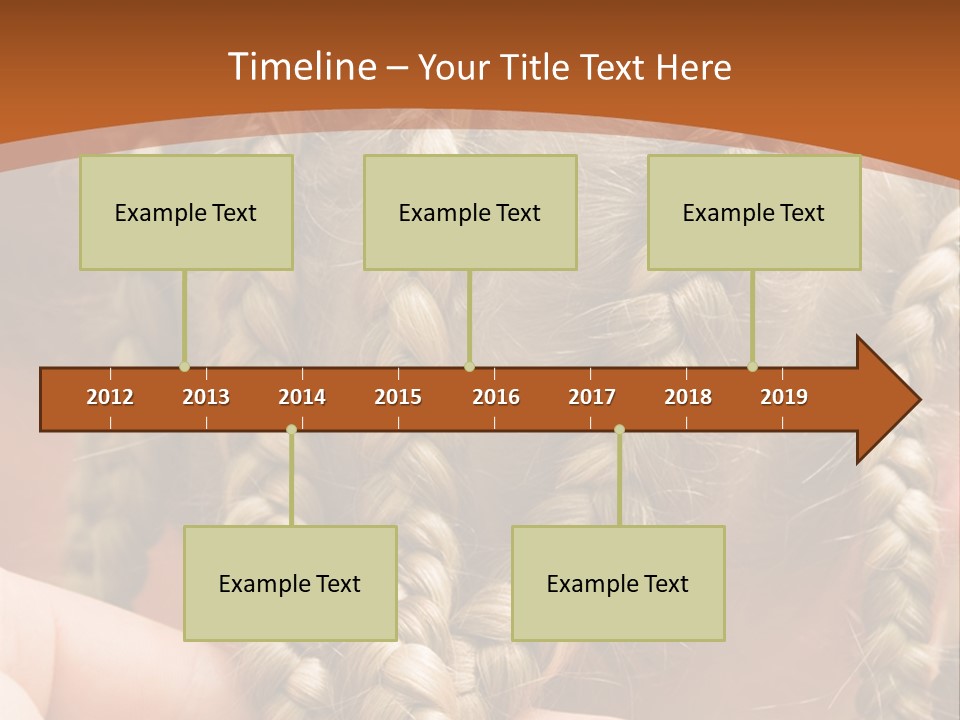 Timeline – Your Title Text Here

Example Text

Example Text

Example Text

2012 2013 2014 2015 2016 2017 2018 2019

Example Text

Example Text